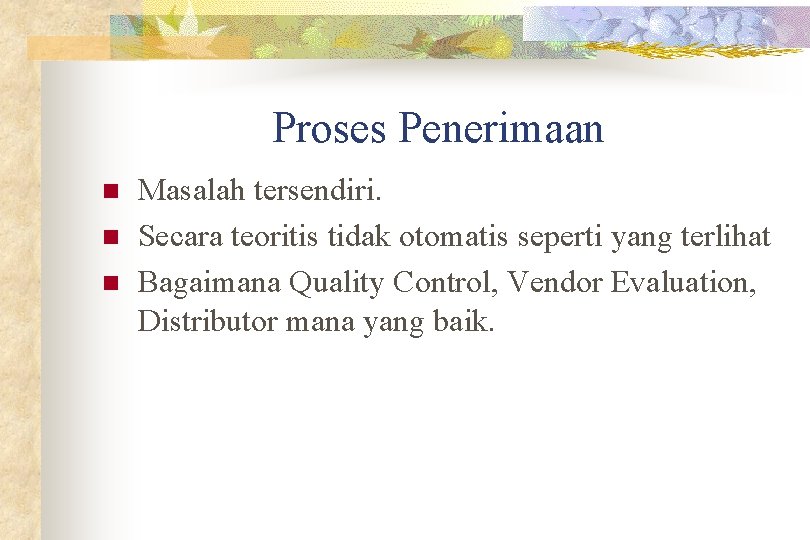 Proses Penerimaan

- Masalah tersendiri.
- Secara teoritis tidak otomatis seperti yang terlihat
- Bagaimana Quality Control, Vendor Evaluation, Distributor mana yang baik.